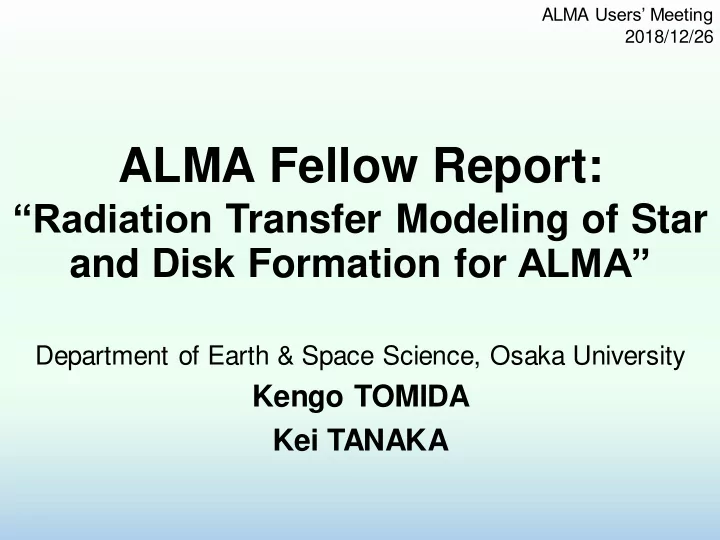 ALMA Users' Meeting
2018/12/26

ALMA Fellow Report:
“Radiation Transfer Modeling of Star and Disk Formation for ALMA”

Department of Earth & Space Science, Osaka University
Kengo TOMIDA
Kei TANAKA